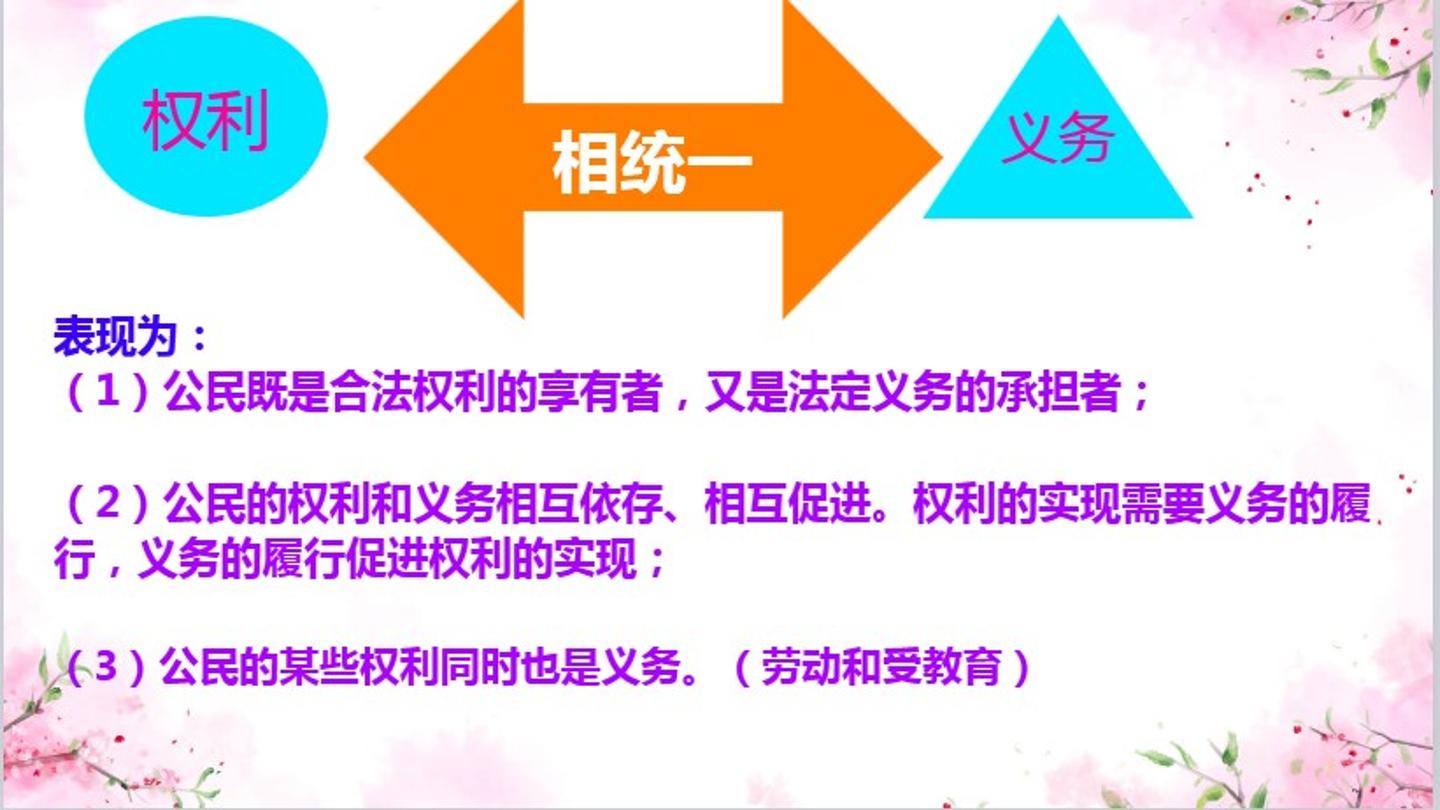 权利

相统一

义务

表现为：

（1）公民既是合法权利的享有者，又是法定义务的承担者；

（2）公民的权利和义务相互依存、相互促进。权利的实现需要义务的履行，义务的履行促进权利的实现；

（3）公民的某些权利同时也是义务。（劳动和受教育）